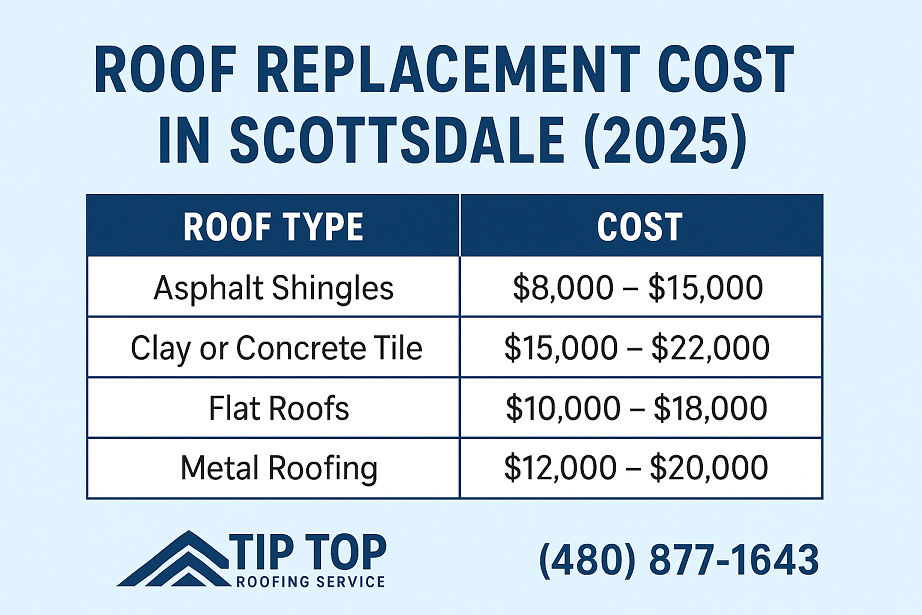 ROOF REPLACEMENT COST IN SCOTTSDALE (2025)

| ROOF TYPE | COST |
|---|---|
| Asphalt Shingles | \$8,000 – \$15,000 |
| Clay or Concrete Tile | \$15,000 – \$22,000 |
| Flat Roofs | \$10,000 – \$18,000 |
| Metal Roofing | \$12,000 – \$20,000 |

TIP TOP
ROOFING SERVICE

(480) 877-1643